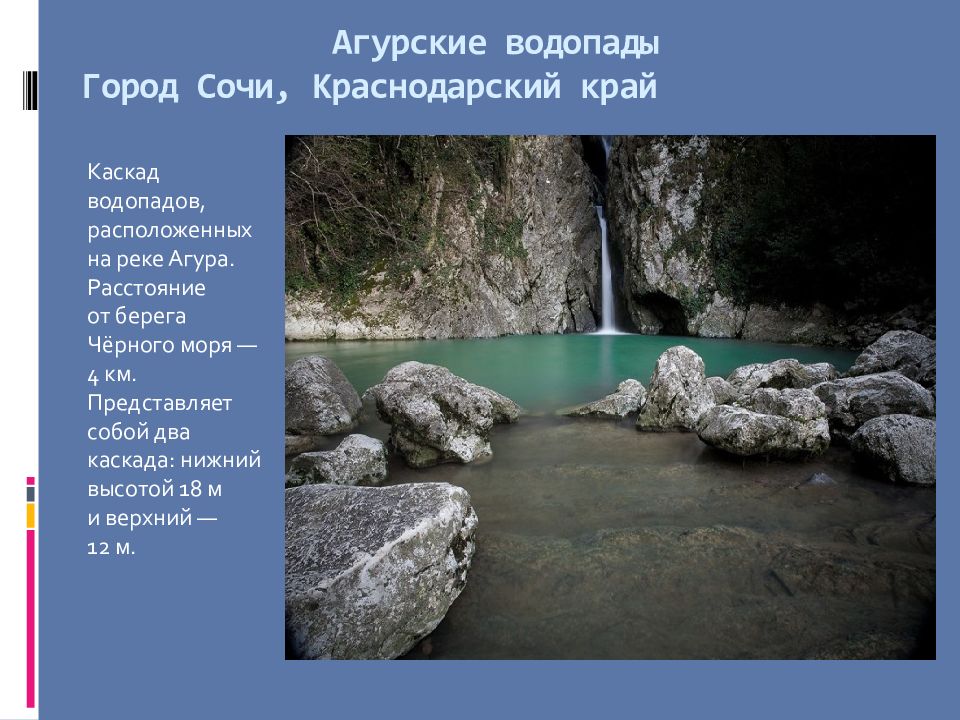 Агурские водопады
Город Сочи, Краснодарский край

Каскад водопадов, расположенных на реке Агура. Расстояние от берега Чёрного моря — 4 км. Представляет собой два каскада: нижний высотой 18 м и верхний — 12 м.